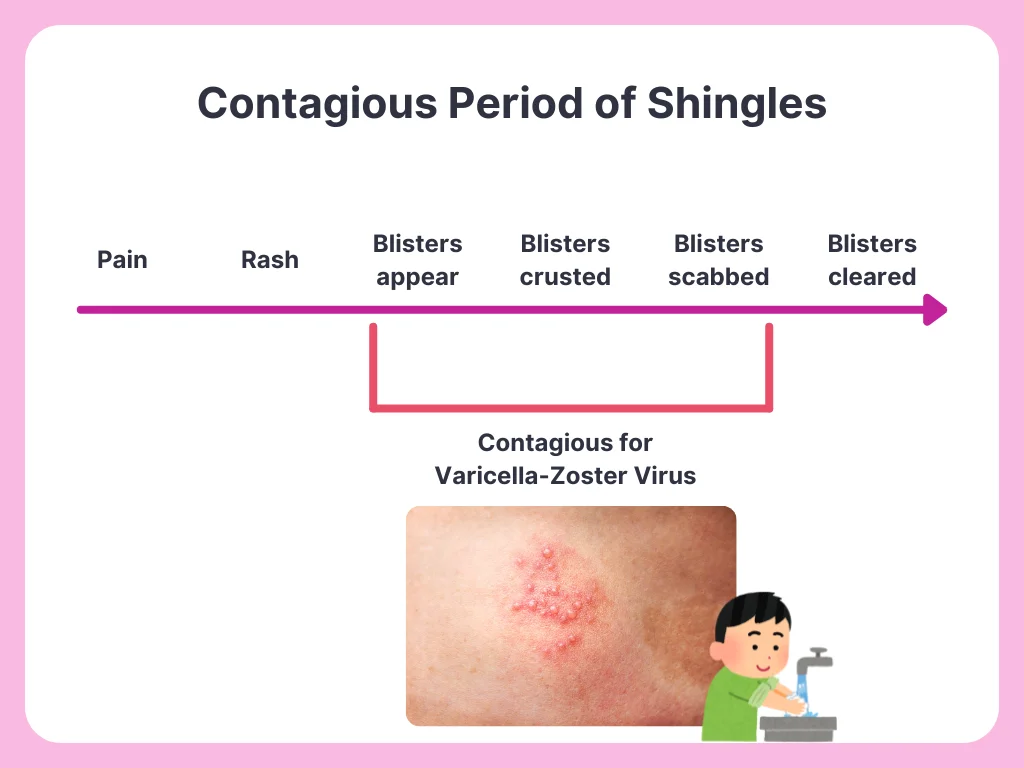 Contagious Period of Shingles

Pain

Rash

Blisters appear

Blisters crusted

Blisters scabbed

Blisters cleared

Contagious for Varicella-Zoster Virus